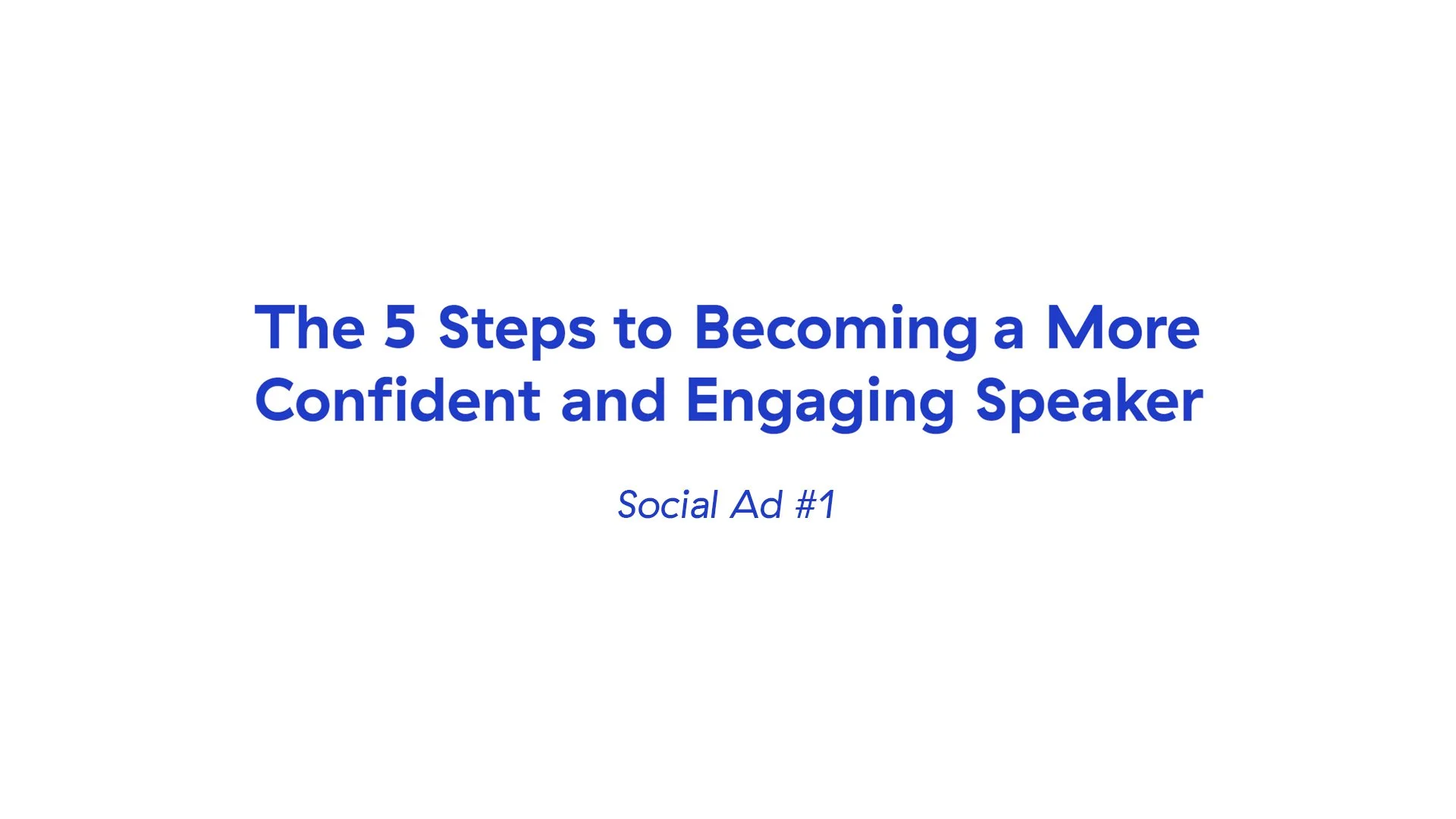 The 5 Steps to Becoming a More Confident and Engaging Speaker

Social Ad #1